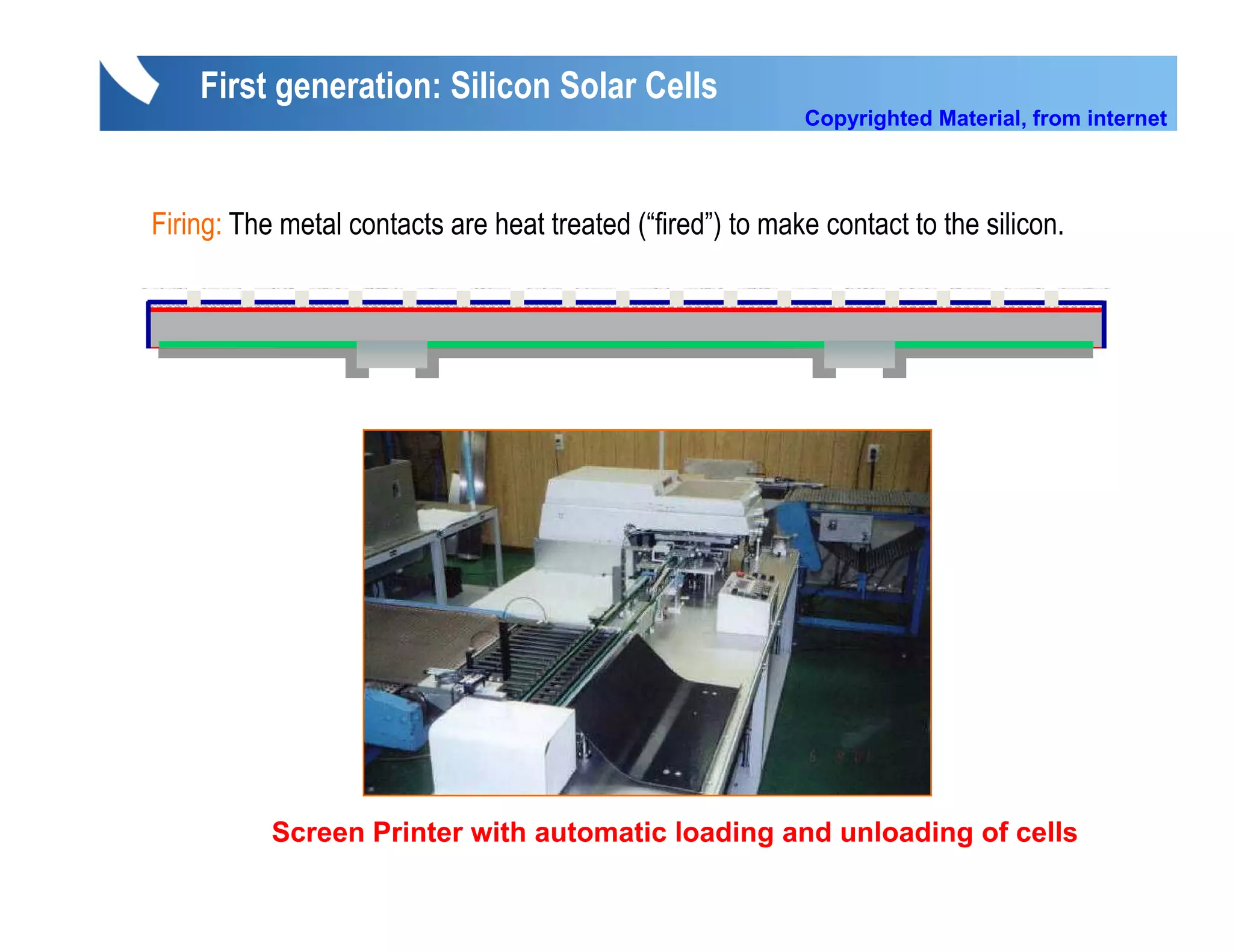 First generation: Silicon Solar Cells

Copyrighted Material, from internet

Firing: The metal contacts are heat treated (“fired”) to make contact to the silicon.

Screen Printer with automatic loading and unloading of cells